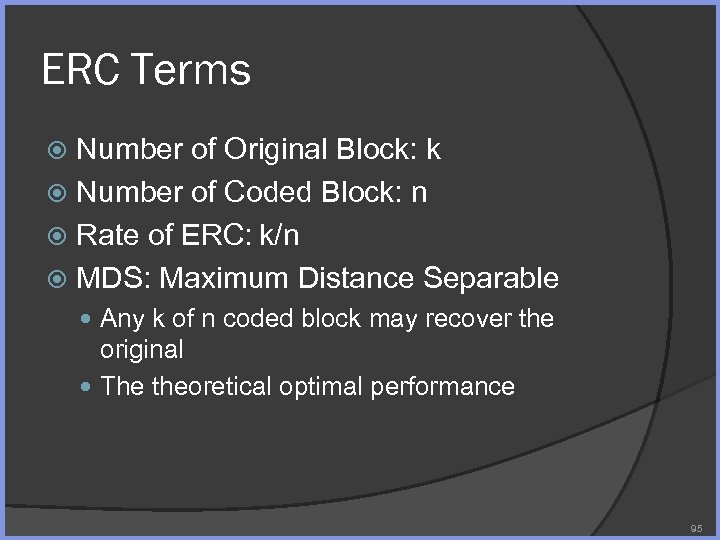 ERC Terms

Number of Original Block: k

Number of Coded Block: n

Rate of ERC: k/n

MDS: Maximum Distance Separable

Any k of n coded block may recover the original

The theoretical optimal performance

95